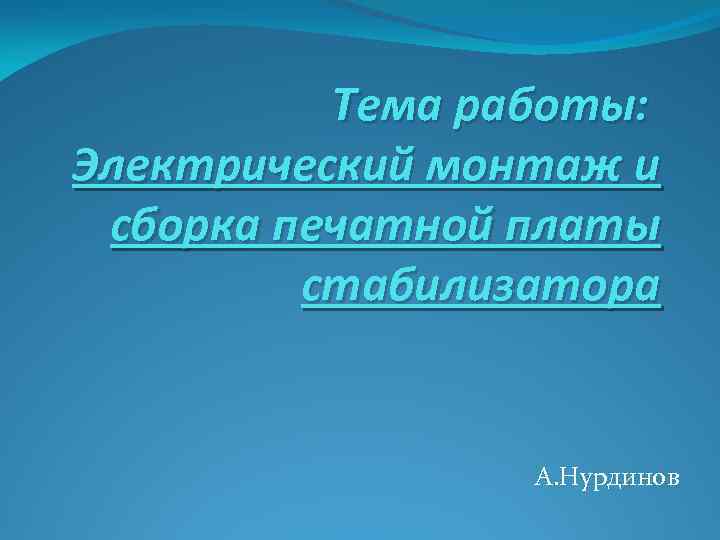 Тема работы: Электрический монтаж и сборка печатной платы стабилизатора

А.Нурдинов